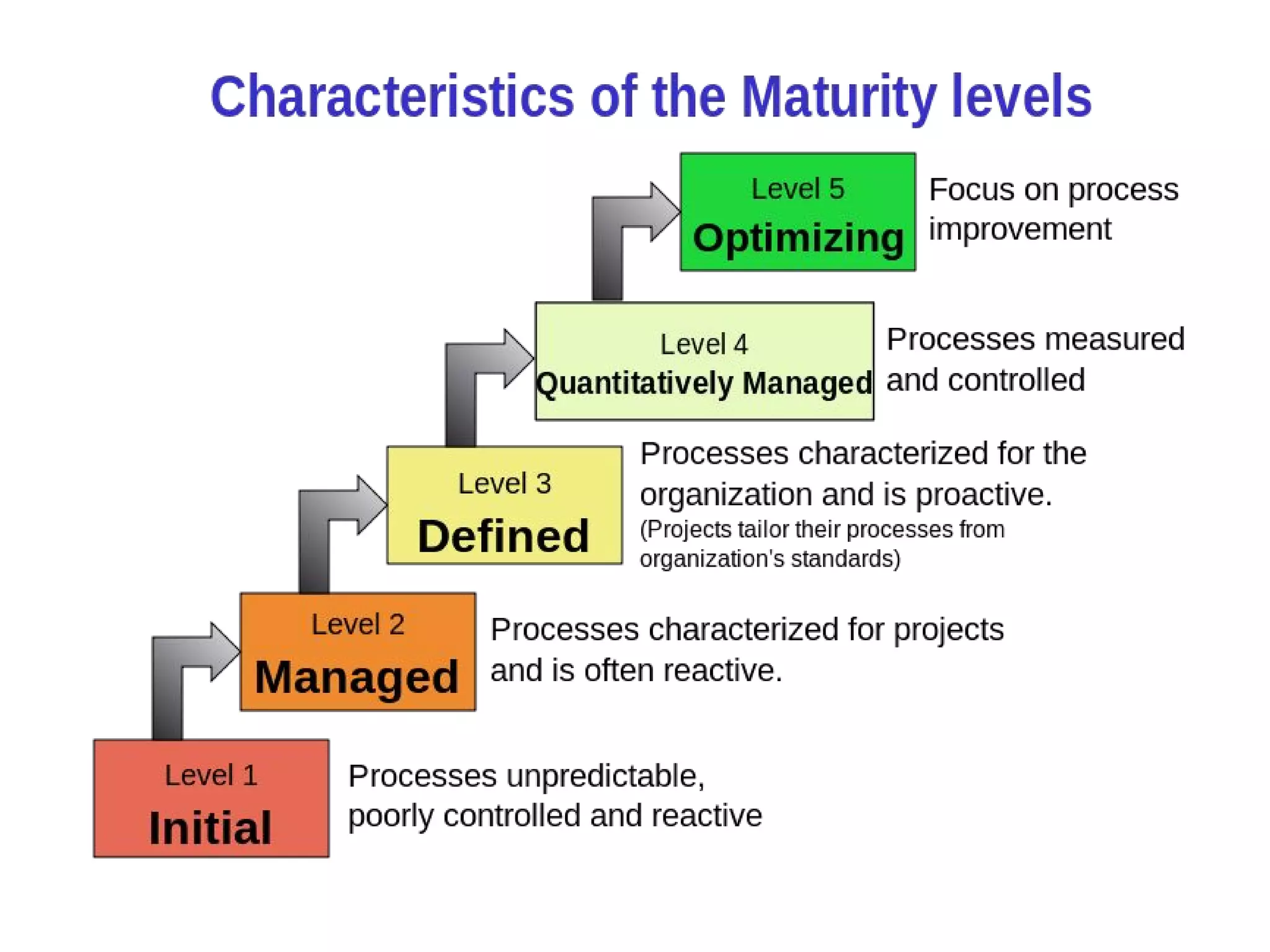 Characteristics of the Maturity levels

Level 5
Optimizing

Focus on process improvement

Level 4
Quantitatively Managed

Processes measured and controlled

Level 3
Defined

Processes characterized for the organization and is proactive.
(Projects tailor their processes from organization's standards)

Level 2
Managed

Processes characterized for projects and is often reactive.

Level 1
Initial

Processes unpredictable, poorly controlled and reactive